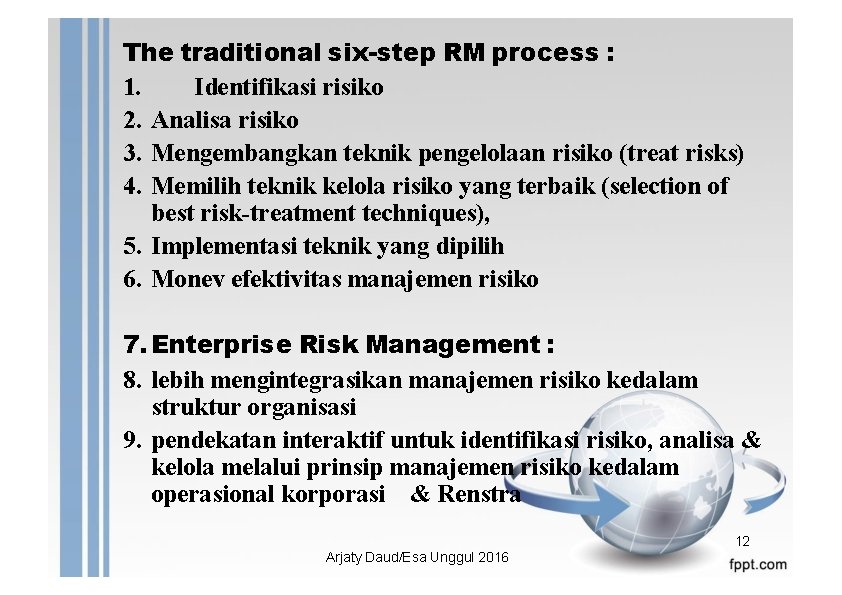 The traditional six-step RM process :

1. Identifikasi risiko
2. Analisa risiko
3. Mengembangkan teknik pengelolaan risiko (treat risks)
4. Memilih teknik kelola risiko yang terbaik (selection of best risk-treatment techniques),
5. Implementasi teknik yang dipilih
6. Monev efektivitas manajemen risiko

7. Enterprise Risk Management :
8. lebih mengintegrasikan manajemen risiko kedalam struktur organisasi
9. pendekatan interaktif untuk identifikasi risiko, analisa & kelola melalui prinsip manajemen risiko kedalam operasional korporasi & Renstra

12

Arjaty Daud/Esa Unggul 2016

fppt.com